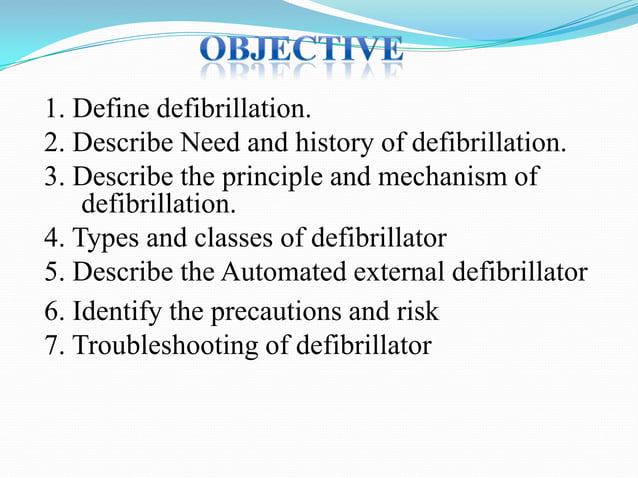 OBJECTIVE

1. Define defibrillation.
2. Describe Need and history of defibrillation.
3. Describe the principle and mechanism of defibrillation.
4. Types and classes of defibrillator
5. Describe the Automated external defibrillator
6. Identify the precautions and risk
7. Troubleshooting of defibrillator